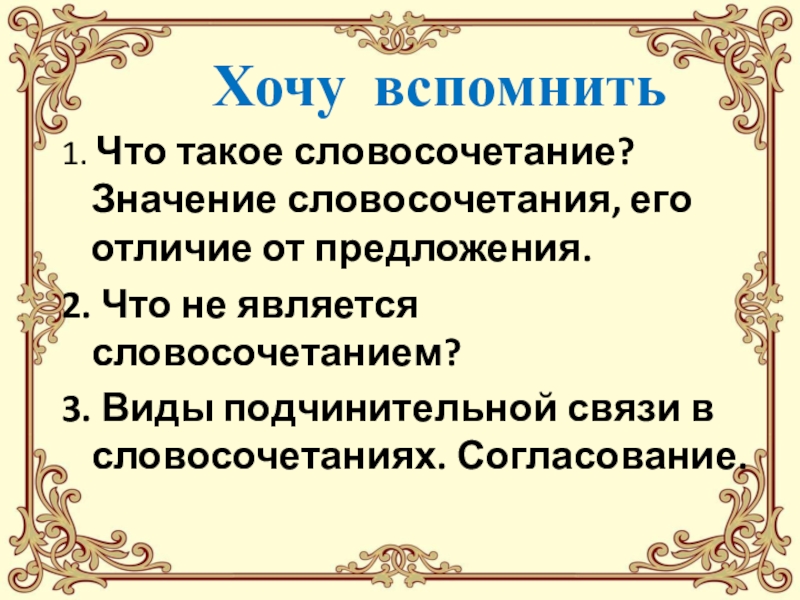 Хочу вспомнить

1. Что такое словосочетание? Значение словосочетания, его отличие от предложения.

2. Что не является словосочетанием?

3. Виды подчинительной связи в словосочетаниях. Согласование.